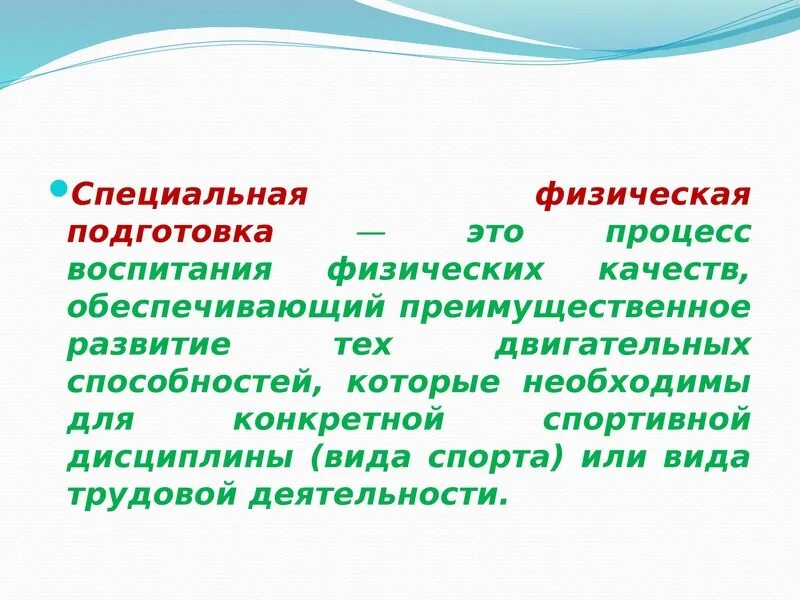 Специальная физическая подготовка — это процесс воспитания физических качеств, обеспечивающий преимущественное развитие тех двигательных способностей, которые необходимы для конкретной спортивной дисциплины (вида спорта) или вида трудовой деятельности.